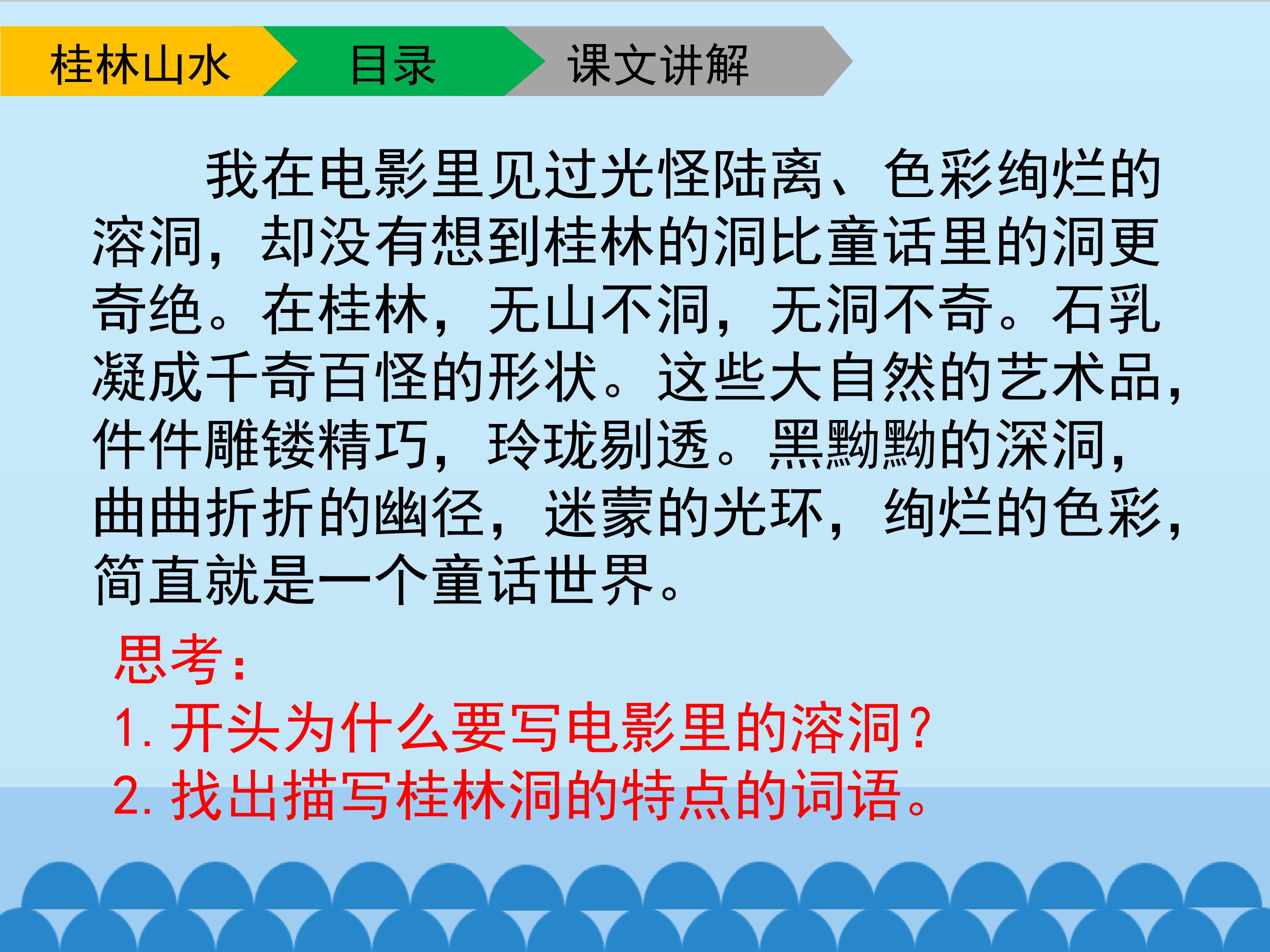 桂林山水 目录 课文讲解

我在电影里见过光怪陆离、色彩绚烂的溶洞，却没有想到桂林的洞比童话里的洞更奇绝。在桂林，无山不洞，无洞不奇。石乳凝成千奇百怪的形状。这些大自然的艺术品，件件雕镂精巧，玲珑剔透。黑黝黝的深洞，曲曲折折的幽径，迷蒙的光环，绚烂的色彩，简直就是一个童话世界。

思考：
1. 开头为什么要写电影里的溶洞？
2. 找出描写桂林洞的特点的词语。